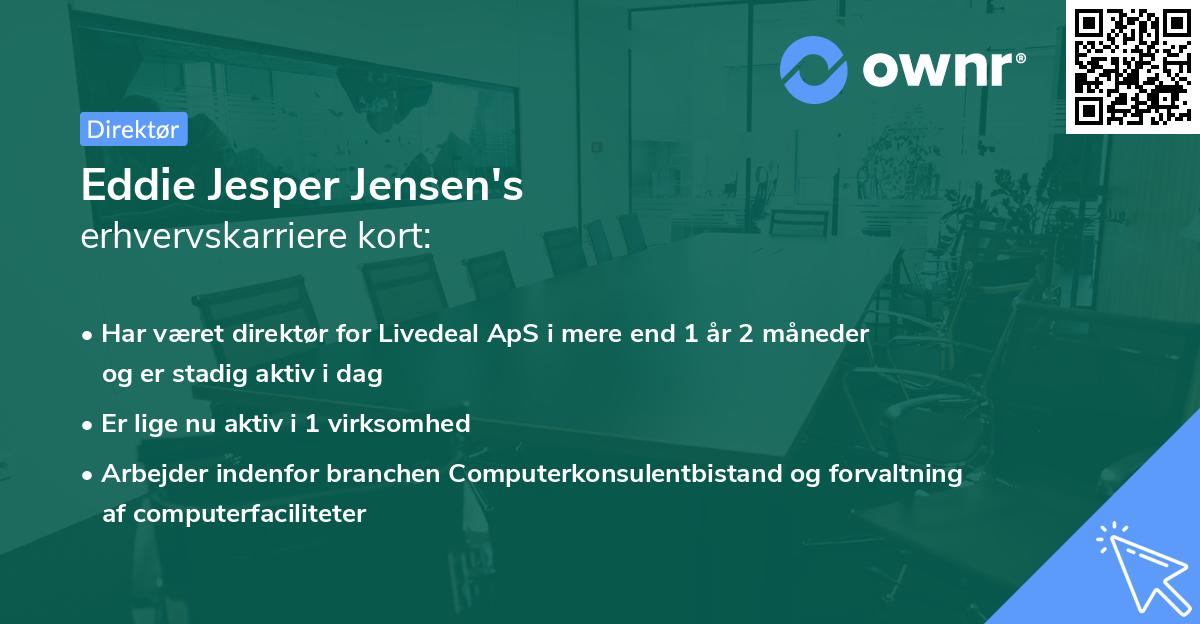 ownr®

Direktør

Eddie Jesper Jensen's
erhvervskarriere kort:

• Har været direktør for Livedeal ApS i mere end 1 år 2 måneder og er stadig aktiv i dag

• Er lige nu aktiv i 1 virksomhed

• Arbejder indenfor branchen Computerkonsulentbistand og forvaltning af computerfaciliteter